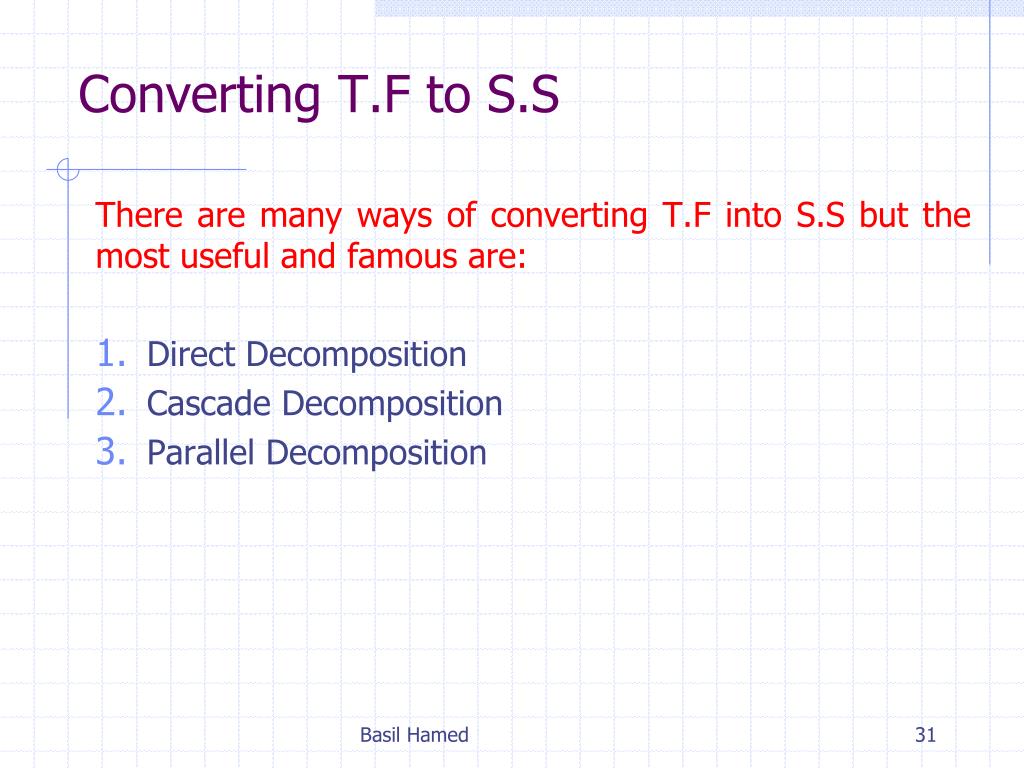 Converting T.F to S.S

There are many ways of converting T.F into S.S but the most useful and famous are:

1. Direct Decomposition
2. Cascade Decomposition
3. Parallel Decomposition

Basil Hamed

31